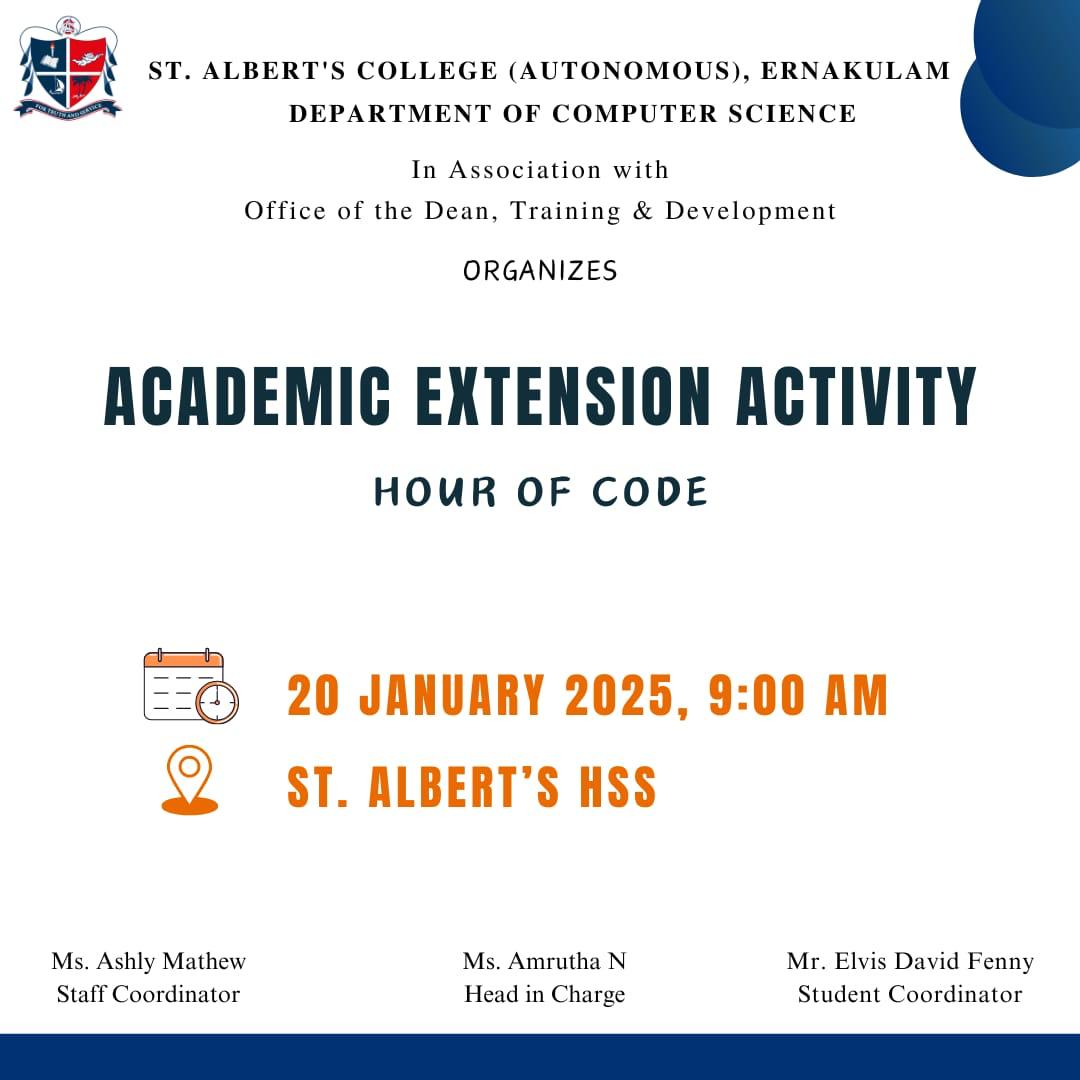 FOR TRUTH AND SERVICE

ST. ALBERT'S COLLEGE (AUTONOMOUS), ERNAKULAM
DEPARTMENT OF COMPUTER SCIENCE

In Association with
Office of the Dean, Training & Development

ORGANIZES

ACADEMIC EXTENSION ACTIVITY

HOUR OF CODE

20 JANUARY 2025, 9:00 AM

ST. ALBERT'S HSS

Ms. Ashly Mathew
Staff Coordinator

Ms. Amrutha N
Head in Charge

Mr. Elvis David Fenny
Student Coordinator